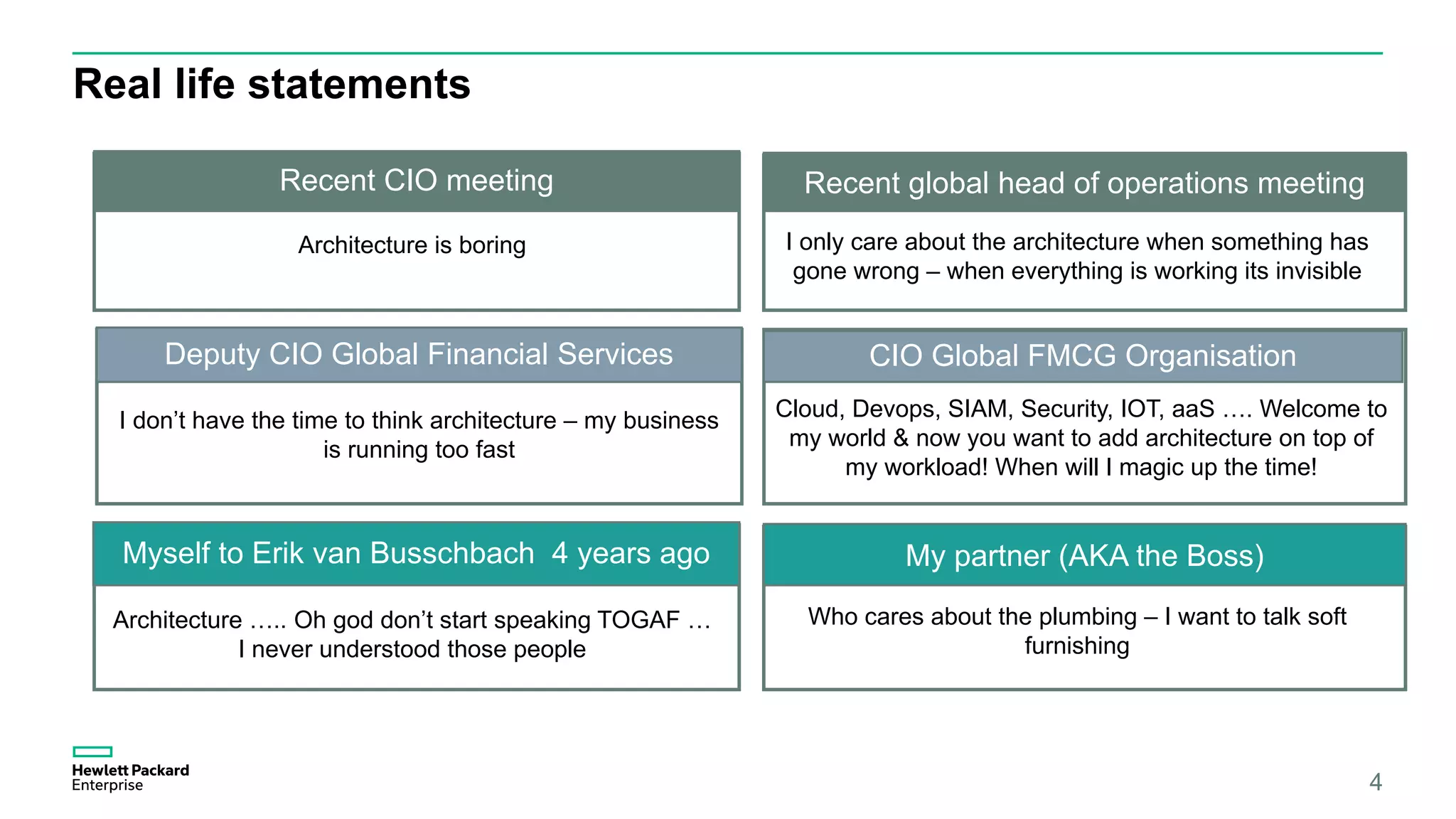 Real life statements

Recent CIO meeting

Architecture is boring

Recent global head of operations meeting

I only care about the architecture when something has gone wrong – when everything is working its invisible

Deputy CIO Global Financial Services

I don't have the time to think architecture – my business is running too fast

CIO Global FMCG Organisation

Cloud, Devops, SIAM, Security, IOT, aaS …. Welcome to my world & now you want to add architecture on top of my workload! When will I magic up the time!

Myself to Erik van Busschbach 4 years ago

Architecture ….. Oh god don't start speaking TOGAF … I never understood those people

My partner (AKA the Boss)

Who cares about the plumbing – I want to talk soft furnishing

Hewlett Packard Enterprise

4